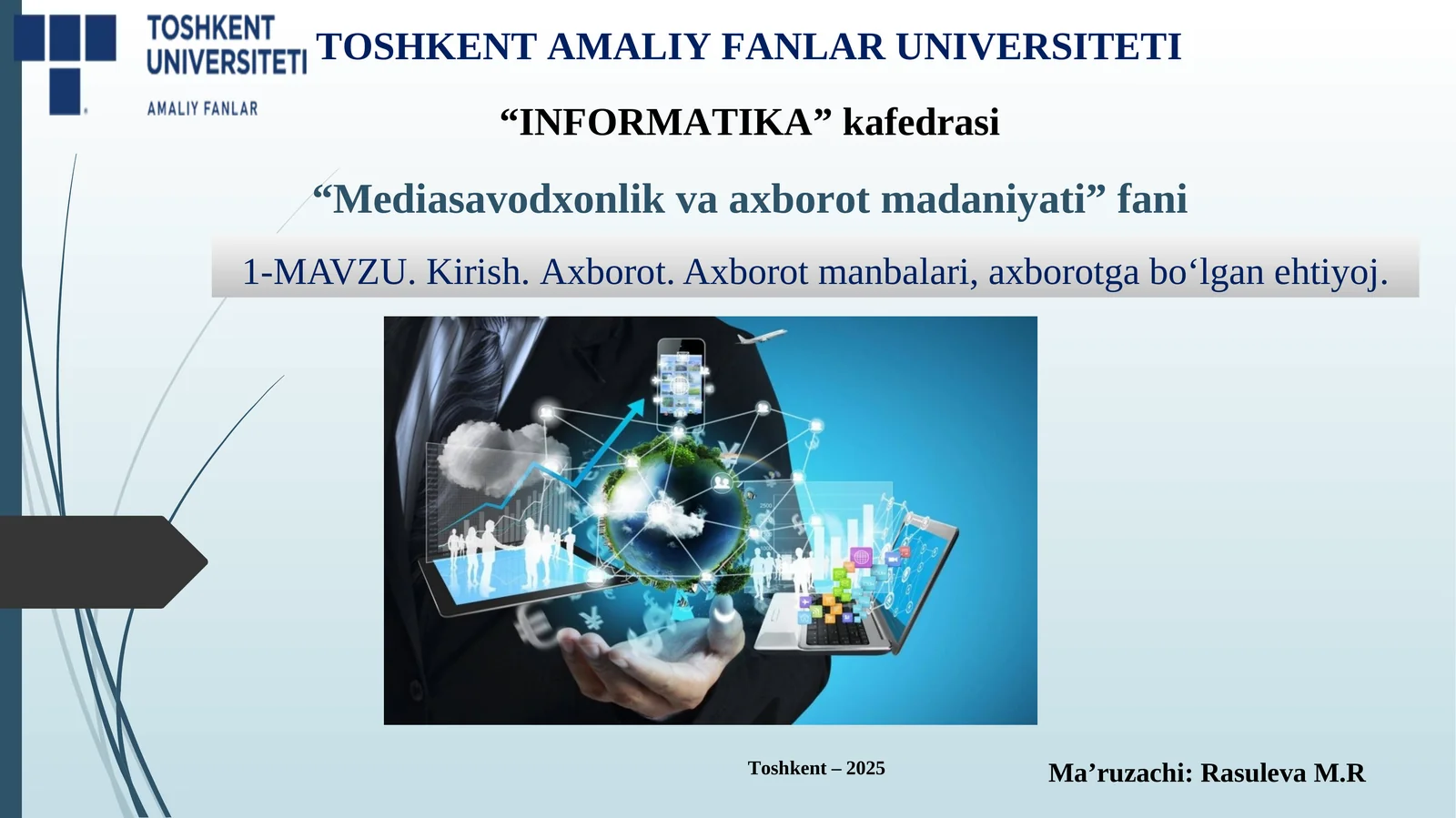 TOSHKENT UNIVERSITETI
AMALIY FANLAR

TOSHKENT AMALIY FANLAR UNIVERSITETI

“INFORMATIKA” kafedrasi

“Mediasavodxonlik va axborot madaniyati” fani

1-MAVZU. Kirish. Axborot. Axborot manbalari, axborotga bo‘lgan ehtiyoj.

Toshkent – 2025

Ma’ruzachi: Rasuleva M.R